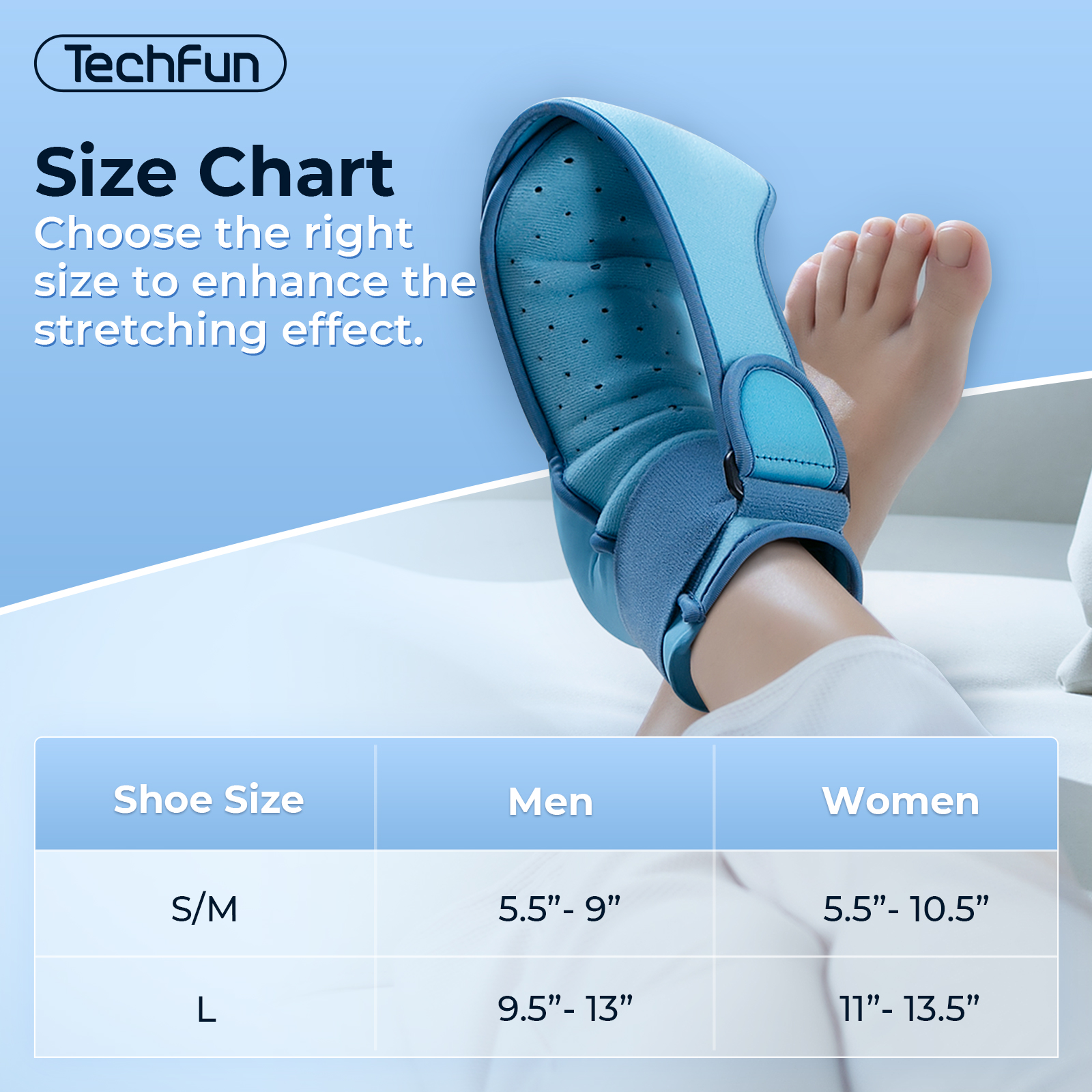 TechFun

Size Chart
Choose the right size to enhance the stretching effect.

| Shoe Size | Men | Women |
|---|---|---|
| S/M | 5.5”- 9” | 5.5”- 10.5” |
| L | 9.5”- 13” | 11”- 13.5” |